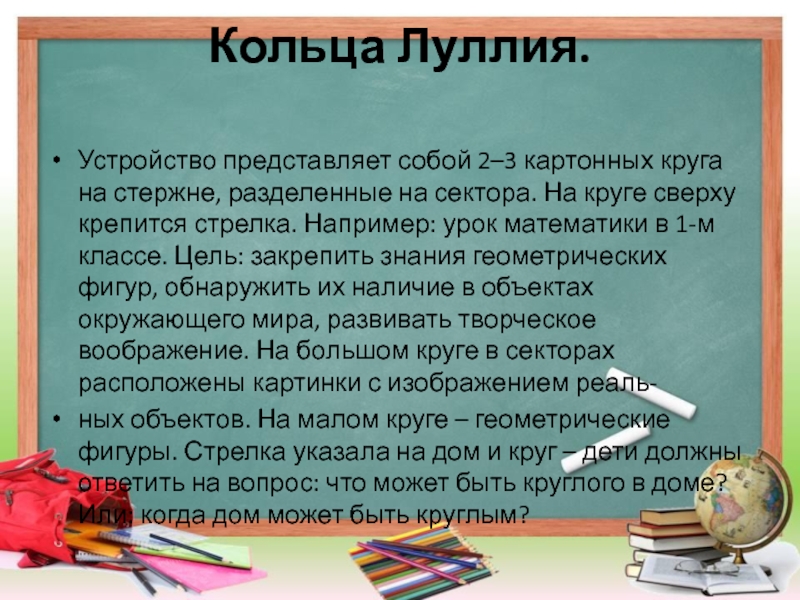 Кольца Луллия.

• Устройство представляет собой 2–3 картонных круга на стержне, разделенные на сектора. На круге сверху крепится стрелка. Например: урок математики в 1-м классе. Цель: закрепить знания геометрических фигур, обнаружить их наличие в объектах окружающего мира, развивать творческое воображение. На большом круге в секторах расположены картинки с изображением реаль-

• ных объектов. На малом круге – геометрические фигуры. Стрелка указала на дом и круг – дети должны ответить на вопрос: что может быть круглого в доме? Или: когда дом может быть круглым?